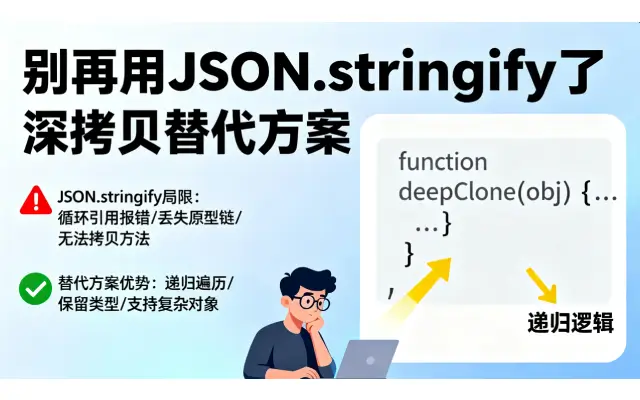 别再用JSON.stringify了
深拷贝替代方案

JSON.stringify局限：
循环引用报错/丢失原型链/
无法拷贝方法

替代方案优势：递归遍历/
保留类型/支持复杂对象

function
deepClone(obj) {...
...}
}
,

递归逻辑